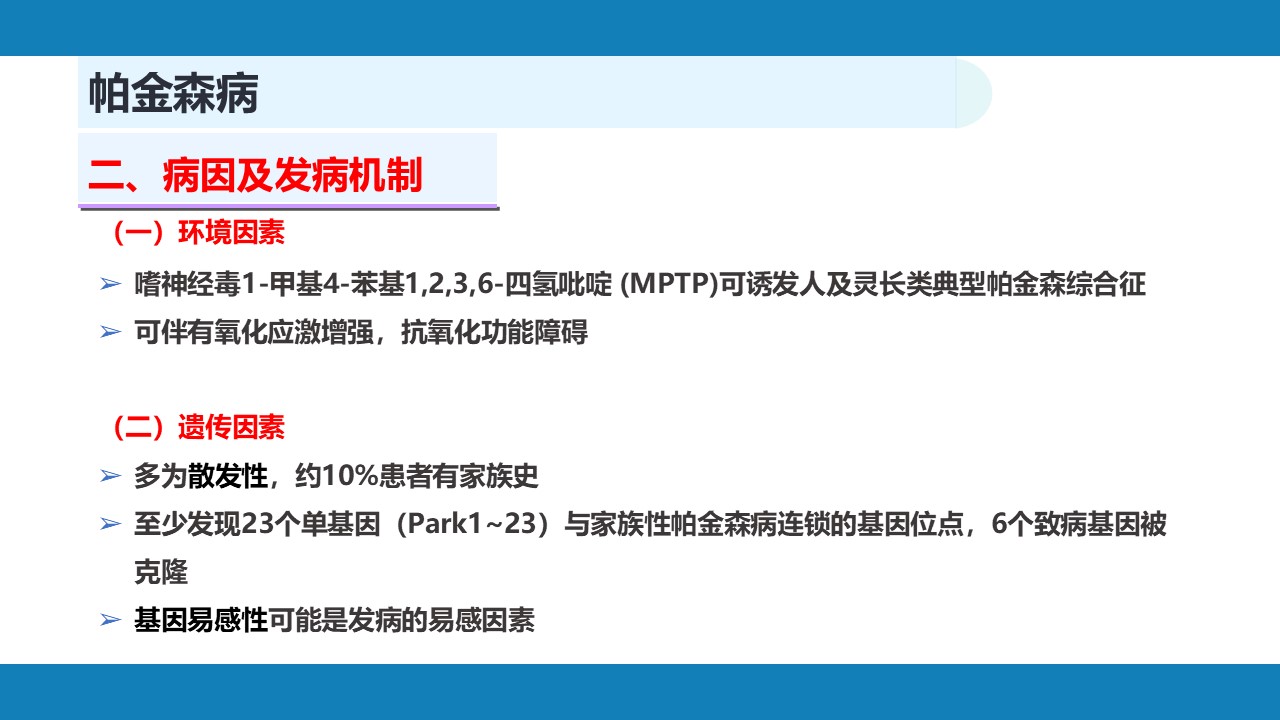 帕金森病

二、病因及发病机制

（一）环境因素

➢ 嗜神经毒1-甲基4-苯基1,2,3,6-四氢吡啶 (MPTP)可诱发人及灵长类典型帕金森综合征

➢ 可伴有氧化应激增强，抗氧化功能障碍

（二）遗传因素

➢ 多为散发性，约10%患者有家族史

➢ 至少发现23个单基因（Park1~23）与家族性帕金森病连锁的基因位点，6个致病基因被克隆

➢ 基因易感性可能是发病的易感因素